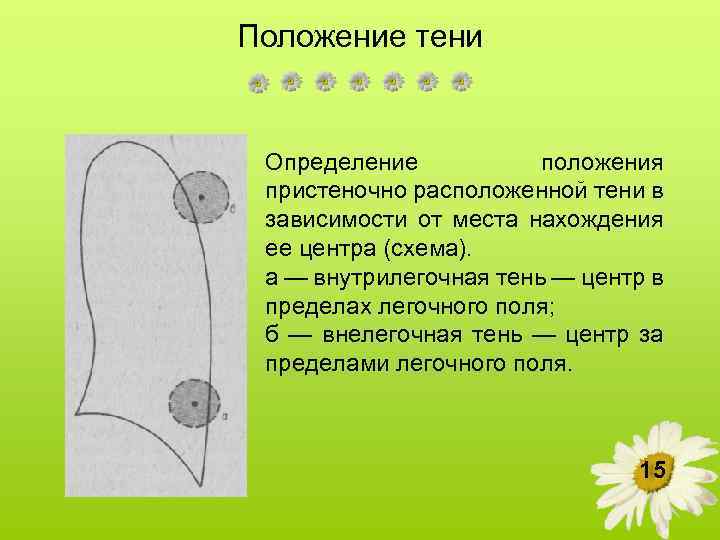 Положение тени

б

а

Определение положения пристеночно расположенной тени в зависимости от места нахождения ее центра (схема).
а — внутрилегочная тень — центр в пределах легочного поля;
б — внелегочная тень — центр за пределами легочного поля.

15